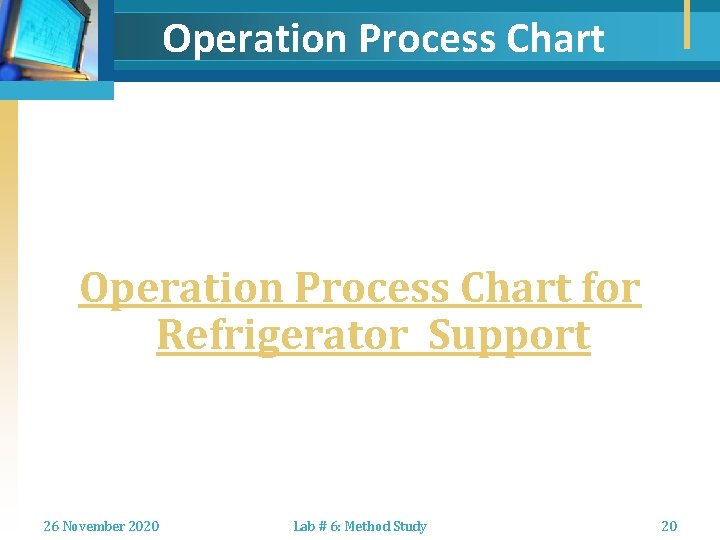 Operation Process Chart

Operation Process Chart for Refrigerator  Support

26 November 2020

Lab # 6: Method Study

20